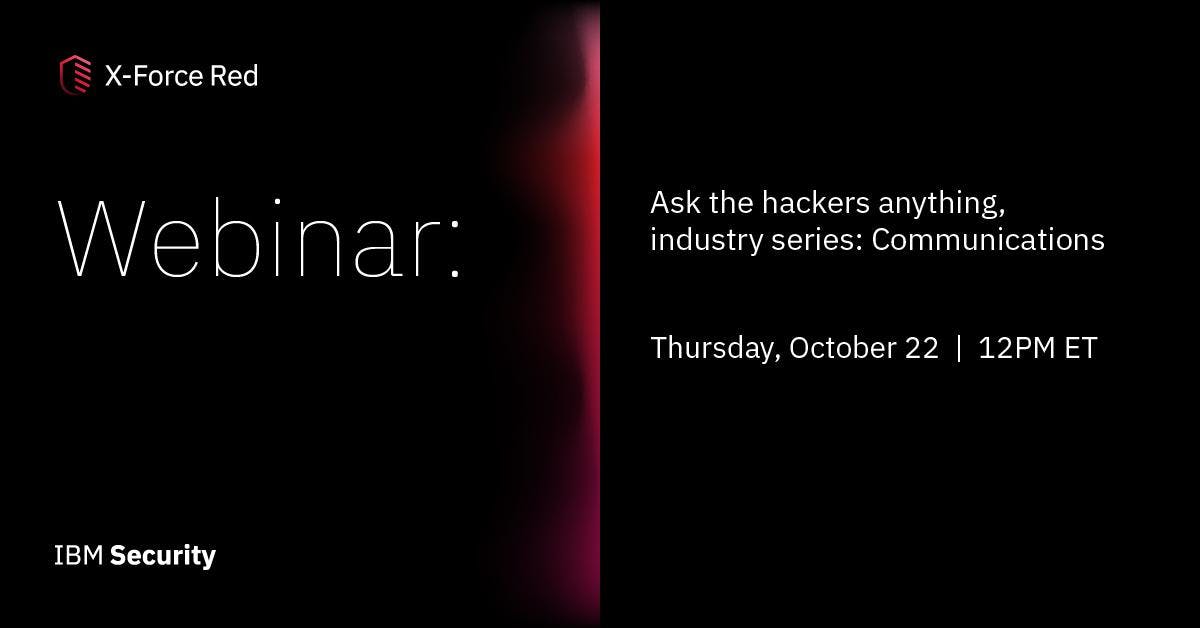 X-Force Red

Webinar:

Ask the hackers anything, industry series: Communications

Thursday, October 22 | 12PM ET

IBM Security